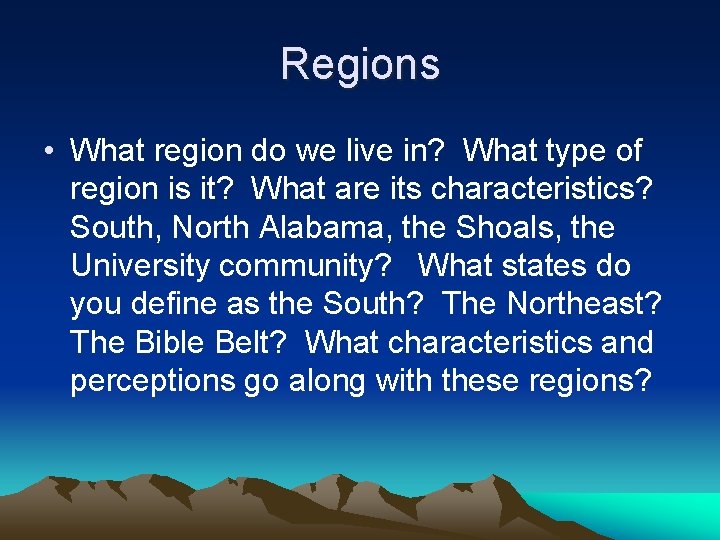 Regions

• What region do we live in? What type of region is it? What are its characteristics? South, North Alabama, the Shoals, the University community? What states do you define as the South? The Northeast? The Bible Belt? What characteristics and perceptions go along with these regions?